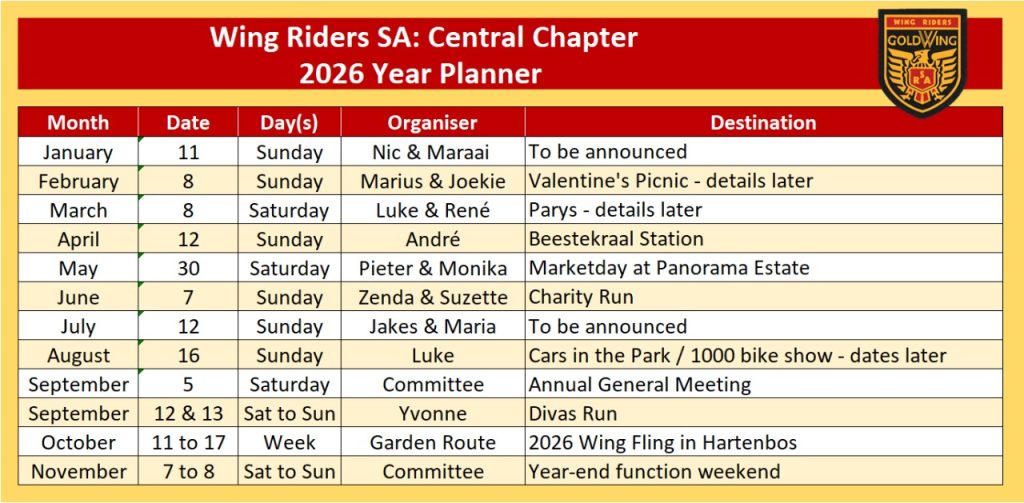 Wing Riders SA: Central Chapter
2026 Year Planner

WING RIDERS
GOLDWING
RSA

| Month | Date | Day(s) | Organiser | Destination |
|---|---|---|---|---|
| January | 11 | Sunday | Nic & Maraai | To be announced |
| February | 8 | Sunday | Marius & Joekie | Valentine's Picnic - details later |
| March | 8 | Saturday | Luke & René | Parys - details later |
| April | 12 | Sunday | André | Beestekraal Station |
| May | 30 | Saturday | Pieter & Monika | Marketday at Panorama Estate |
| June | 7 | Sunday | Zenda & Suzette | Charity Run |
| July | 12 | Sunday | Jakes & Maria | To be announced |
| August | 16 | Sunday | Luke | Cars in the Park / 1000 bike show - dates later |
| September | 5 | Saturday | Committee | Annual General Meeting |
| September | 12 & 13 | Sat to Sun | Yvonne | Divas Run |
| October | 11 to 17 | Week | Garden Route | 2026 Wing Fling in Hartenbos |
| November | 7 to 8 | Sat to Sun | Committee | Year-end function weekend |